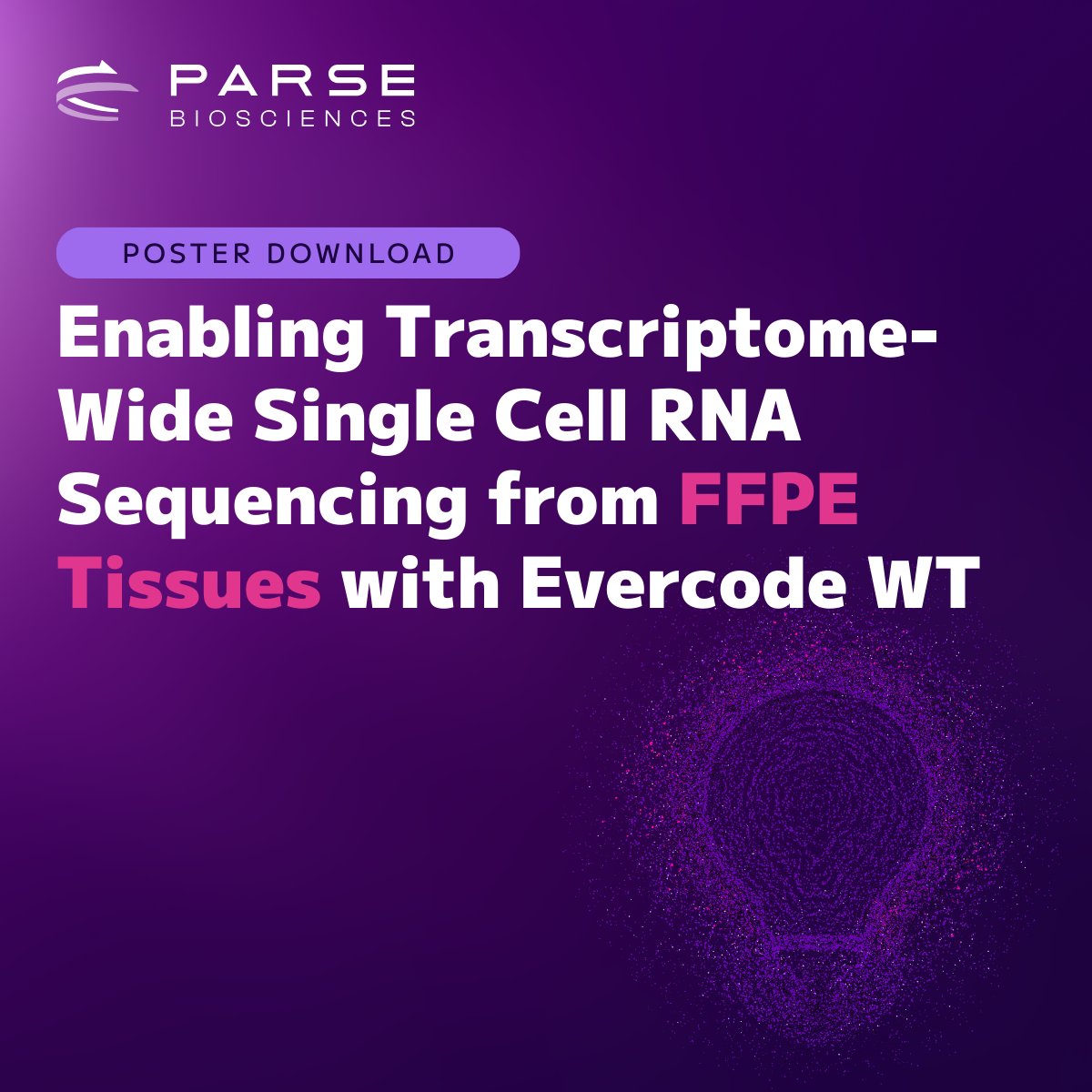 PARSE
BIOSCIENCES

POSTER DOWNLOAD

Enabling Transcriptome-Wide Single Cell RNA Sequencing from FFPE Tissues with Evercode WT